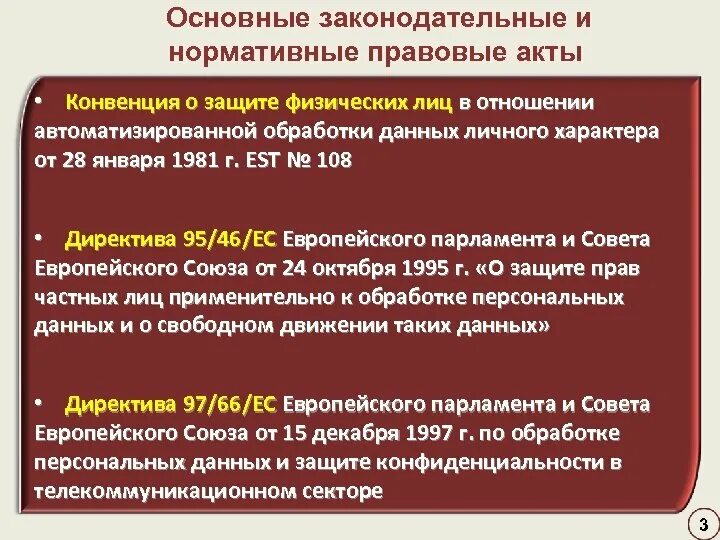 Основные законодательные и нормативные правовые акты

• Конвенция о защите физических лиц в отношении автоматизированной обработки данных личного характера от 28 января 1981 г. EST № 108

• Директива 95/46/ЕС Европейского парламента и Совета Европейского Союза от 24 октября 1995 г. «О защите прав частных лиц применительно к обработке персональных данных и о свободном движении таких данных»

• Директива 97/66/ЕС Европейского парламента и Совета Европейского Союза от 15 декабря 1997 г. по обработке персональных данных и защите конфиденциальности в телекоммуникационном секторе

3